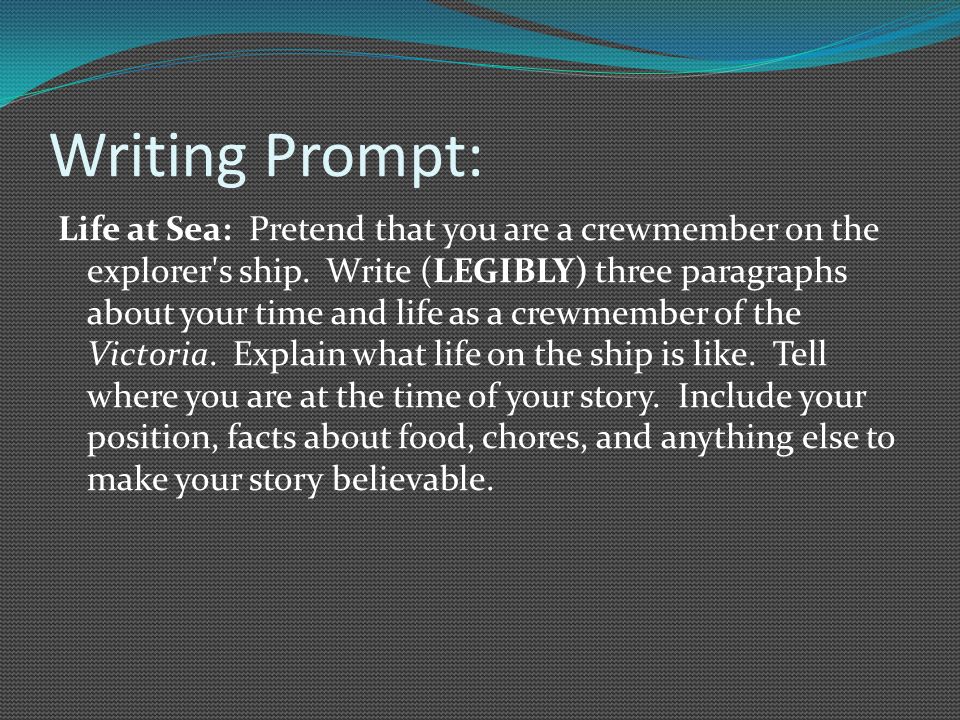 Writing Prompt:

Life at Sea: Pretend that you are a crewmember on the explorer's ship. Write (LEGIBLY) three paragraphs about your time and life as a crewmember of the Victoria. Explain what life on the ship is like. Tell where you are at the time of your story. Include your position, facts about food, chores, and anything else to make your story believable.